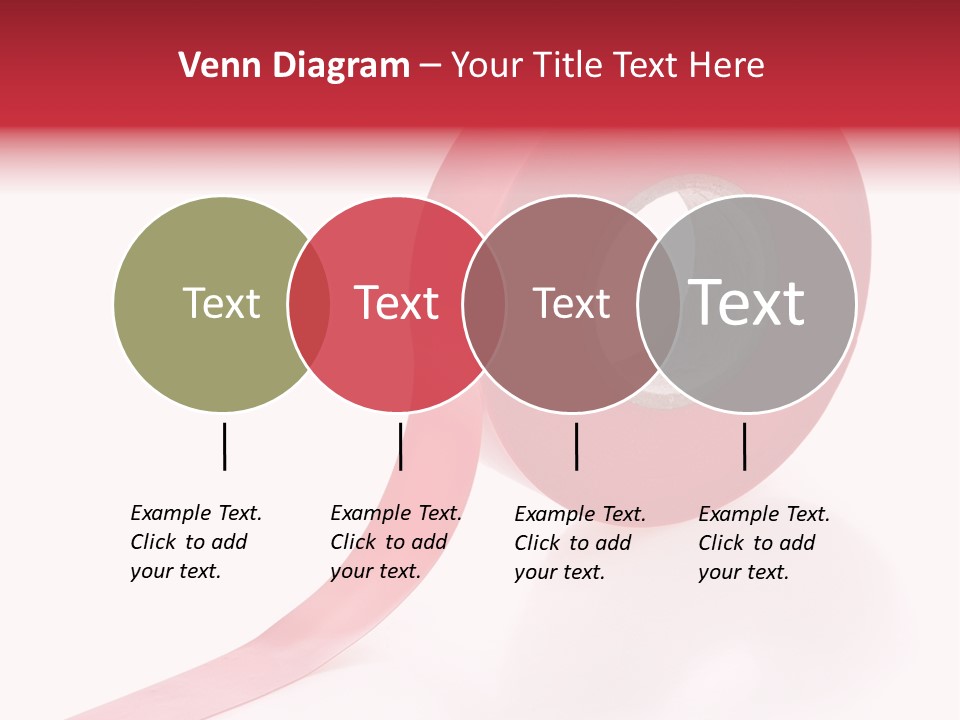 Venn Diagram – Your Title Text Here

Text

Text

Text

Text

Example Text. Click to add your text.

Example Text. Click to add your text.

Example Text. Click to add your text.

Example Text. Click to add your text.